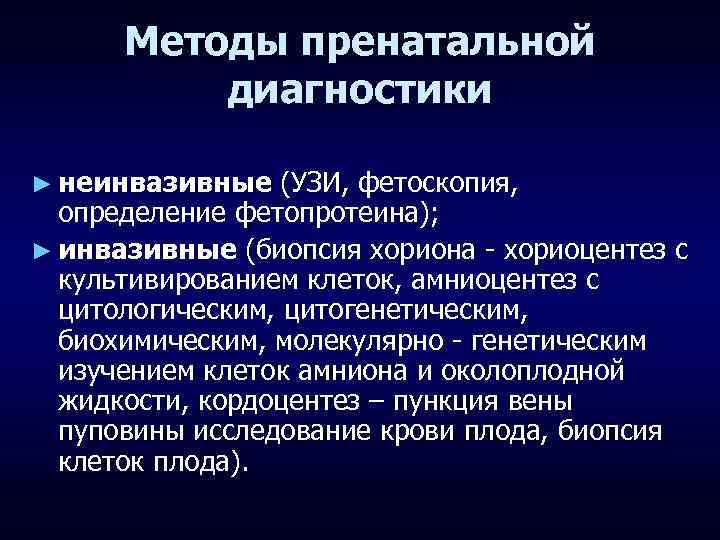 Методы пренатальной диагностики

► неинвазивные (УЗИ, фетоскопия, определение фетопротеина);

► инвазивные (биопсия хориона - хориоцентез с культивированием клеток, амниоцентез с цитологическим, цитогенетическим, биохимическим, молекулярно - генетическим изучением клеток амниона и околоплодной жидкости, кордоцентез – пункция вены пуповины исследование крови плода, биопсия клеток плода).